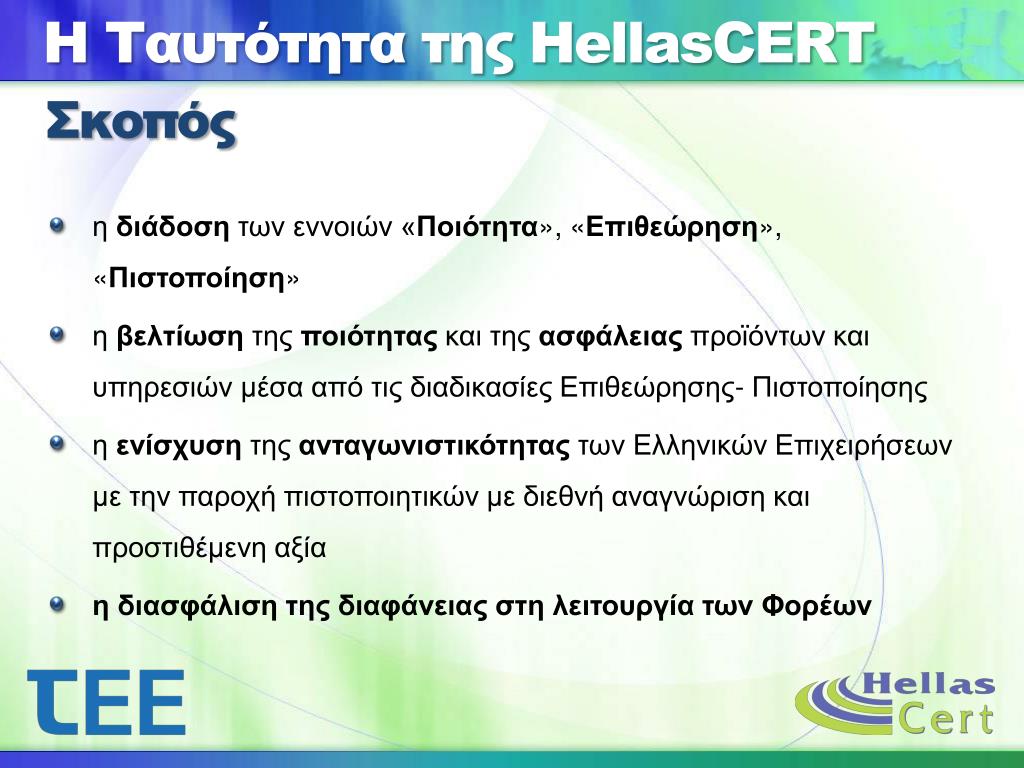 Η Ταυτότητα της HellasCERT

Σκοπός

η διάδοση των εννοιών «Ποιότητα», «Επιθεώρηση», «Πιστοποίηση»

η βελτίωση της ποιότητας και της ασφάλειας προϊόντων και υπηρεσιών μέσα από τις διαδικασίες Επιθεώρησης- Πιστοποίησης

η ενίσχυση της ανταγωνιστικότητας των Ελληνικών Επιχειρήσεων με την παροχή πιστοποιητικών με διεθνή αναγνώριση και προστιθέμενη αξία

η διασφάλιση της διαφάνειας στη λειτουργία των Φορέων

ΤΕΕ

Hellas Cert